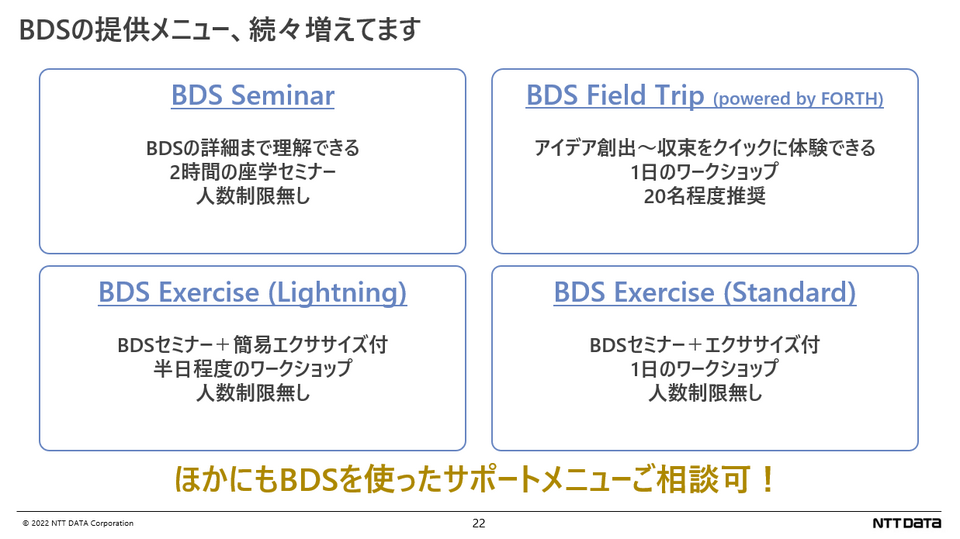 BDSの提供メニュー、続々増えてます

BDS Seminar

BDSの詳細まで理解できる
2時間の座学セミナー
人数制限無し

BDS Field Trip (powered by FORTH)

アイデア創出～収束をクイックに体験できる
1日のワークショップ
20名程度推奨

BDS Exercise (Lightning)

BDSセミナー＋簡易エクササイズ付
半日程度のワークショップ
人数制限無し

BDS Exercise (Standard)

BDSセミナー＋エクササイズ付
1日のワークショップ
人数制限無し

ほかにもBDSを使ったサポートメニューご相談可！

© 2022 NTT DATA Corporation

22

NTT DATA